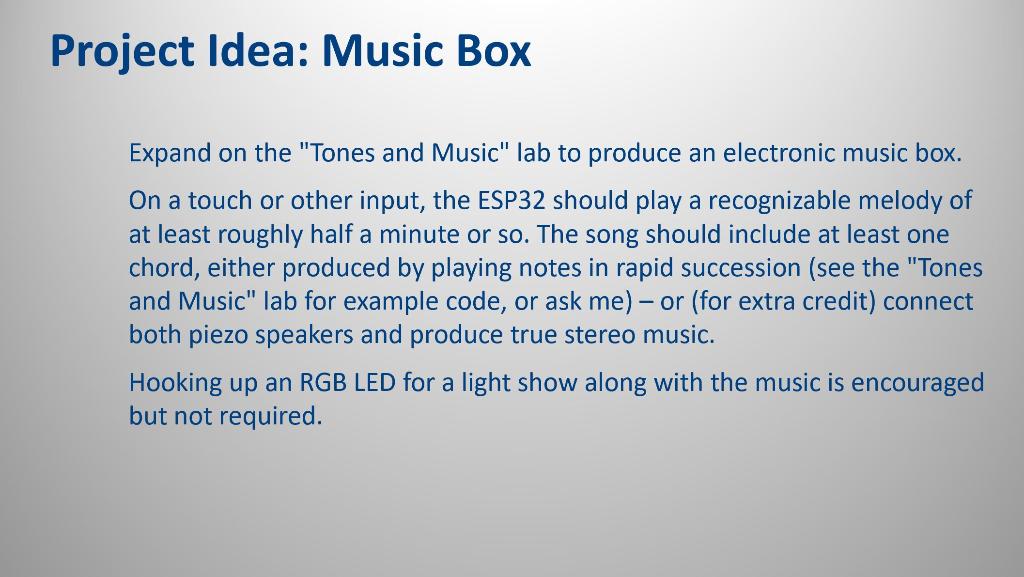 Project Idea: Music Box

Expand on the "Tones and Music" lab to produce an electronic music box.

On a touch or other input, the ESP32 should play a recognizable melody of at least roughly half a minute or so. The song should include at least one chord, either produced by playing notes in rapid succession (see the "Tones and Music" lab for example code, or ask me) – or (for extra credit) connect both piezo speakers and produce true stereo music.

Hooking up an RGB LED for a light show along with the music is encouraged but not required.